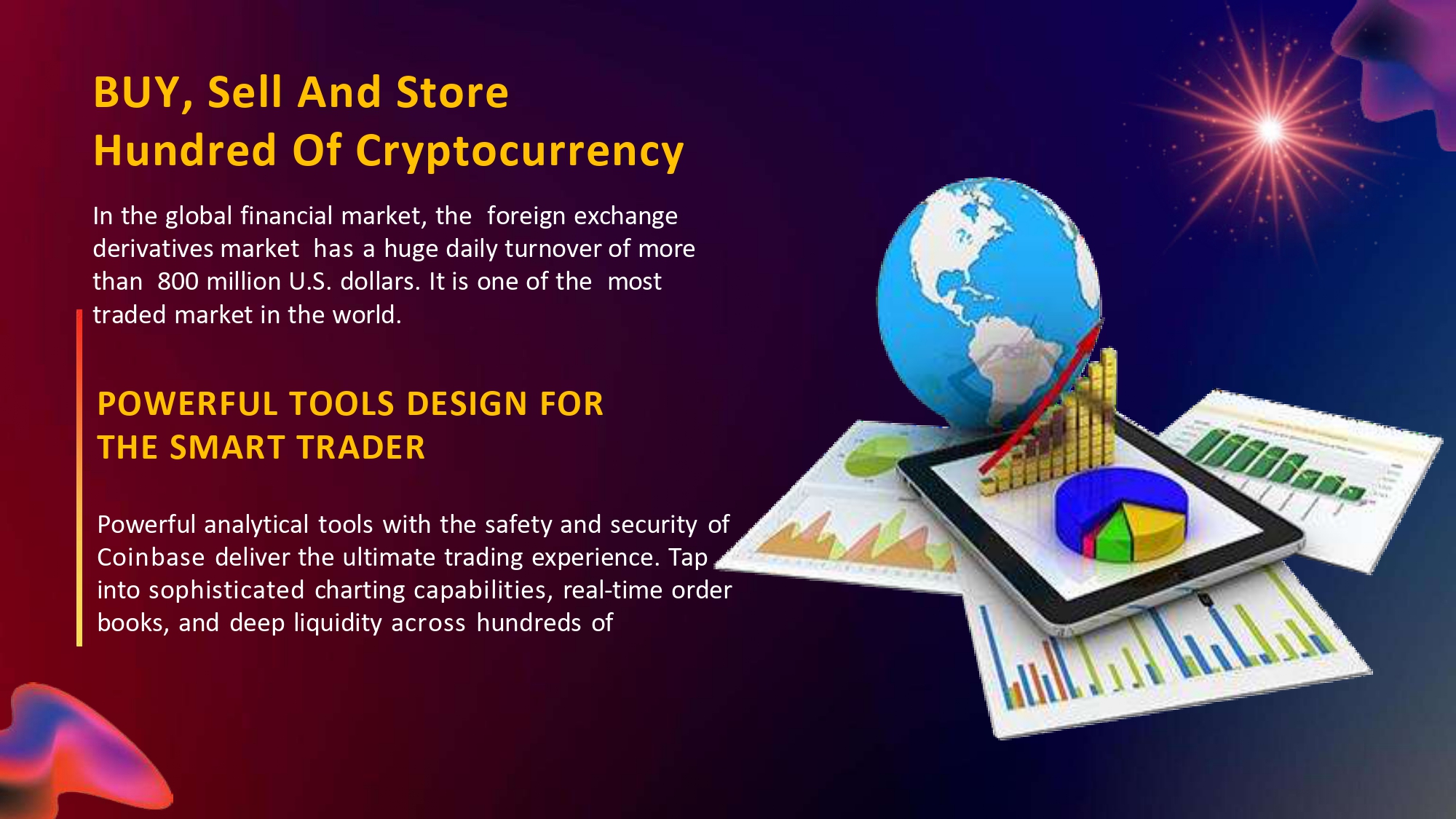 BUY, Sell And Store
Hundred Of Cryptocurrency

In the global financial market, the foreign exchange derivatives market has a huge daily turnover of more than 800 million U.S. dollars. It is one of the most traded market in the world.

POWERFUL TOOLS DESIGN FOR
THE SMART TRADER

Powerful analytical tools with the safety and security of Coinbase deliver the ultimate trading experience. Tap into sophisticated charting capabilities, real-time order books, and deep liquidity across hundreds of